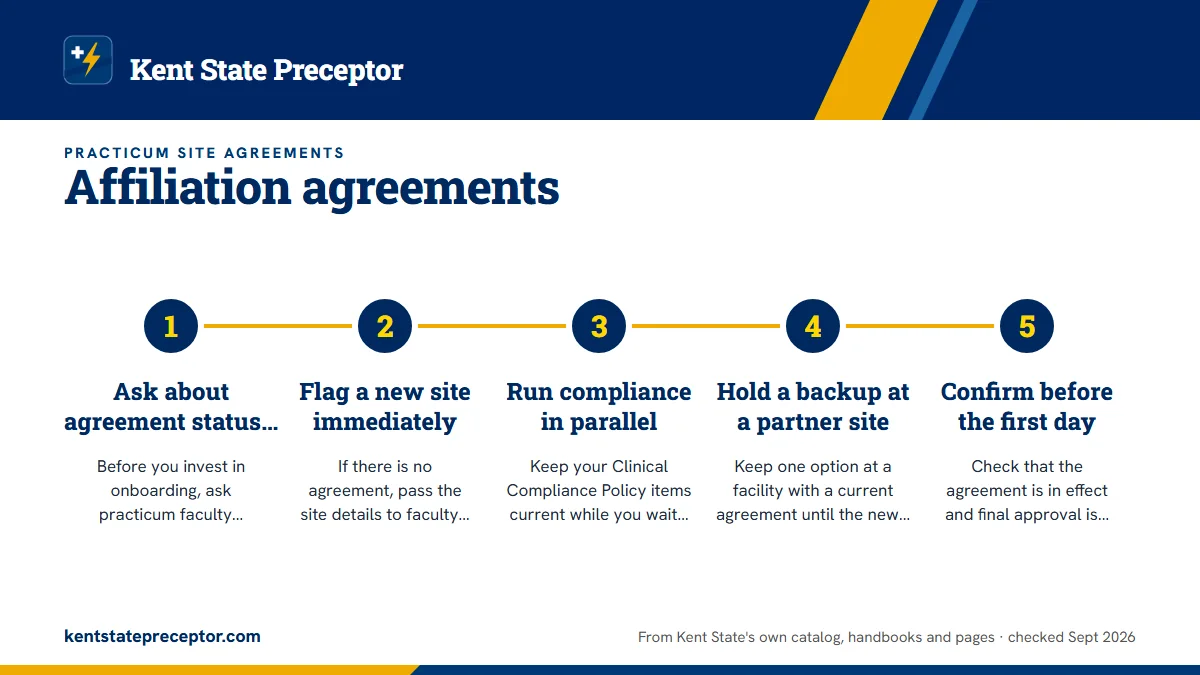 Kent State Preceptor

PRACTICUM SITE AGREEMENTS

Affiliation agreements

1

Ask about agreement status…

Before you invest in onboarding, ask practicum faculty…

2

Flag a new site immediately

If there is no agreement, pass the site details to faculty…

3

Run compliance in parallel

Keep your Clinical Compliance Policy items current while you wait…

4

Hold a backup at a partner site

Keep one option at a facility with a current agreement until the new…

5

Confirm before the first day

Check that the agreement is in effect and final approval is…

kentstatepreceptor.com

From Kent State's own catalog, handbooks and pages · checked Sept 2026